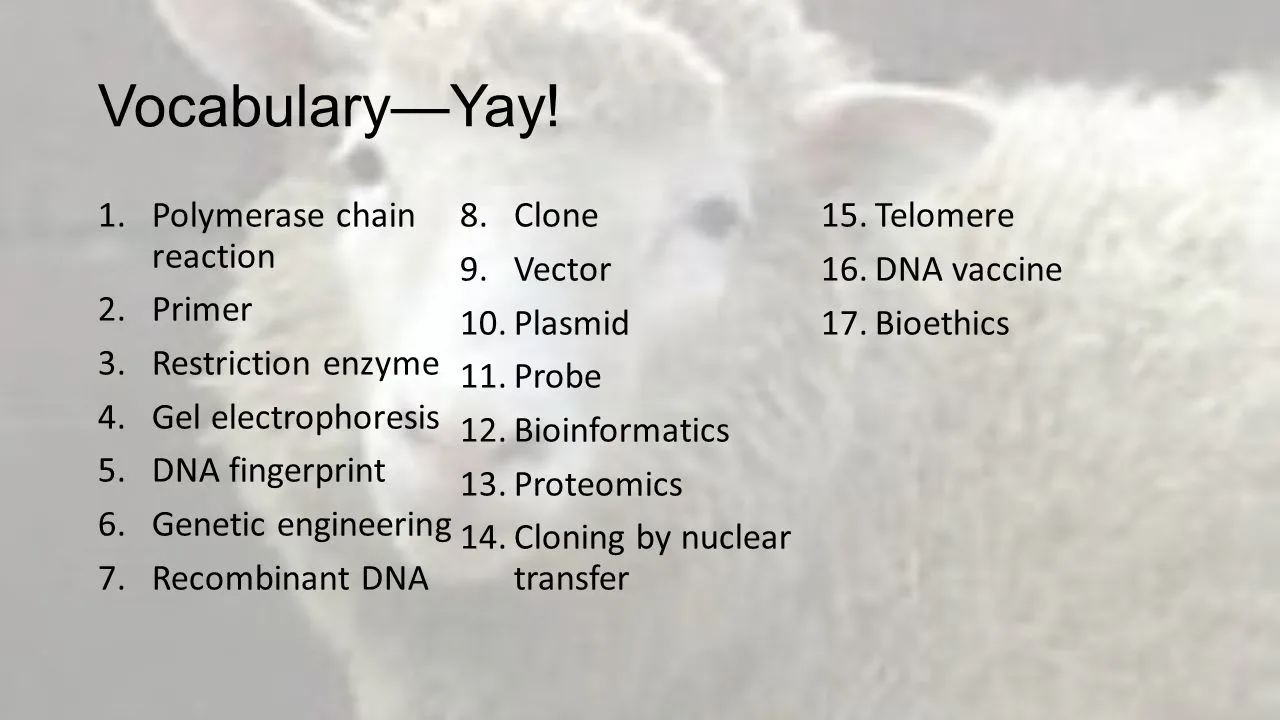 Vocabulary—Yay!

1. Polymerase chain reaction
2. Primer
3. Restriction enzyme
4. Gel electrophoresis
5. DNA fingerprint
6. Genetic engineering
7. Recombinant DNA

8. Clone
9. Vector
10. Plasmid
11. Probe
12. Bioinformatics
13. Proteomics
14. Cloning by nuclear transfer

15. Telomere
16. DNA vaccine
17. Bioethics